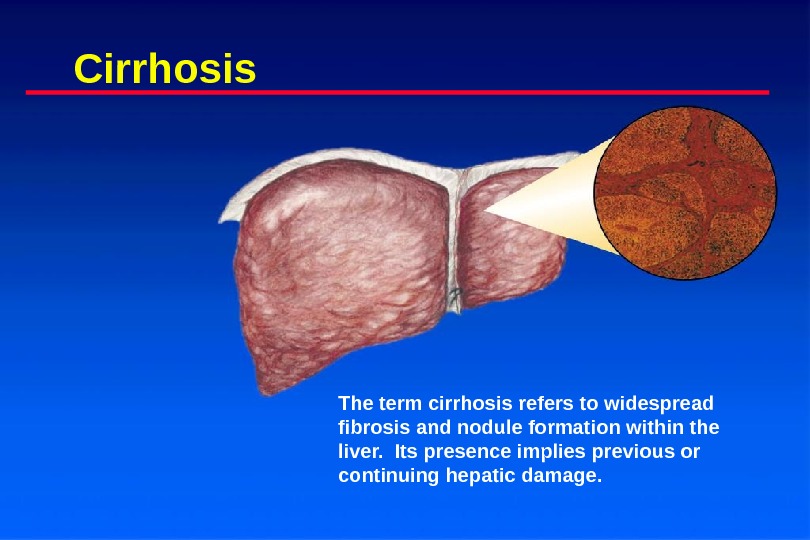 Cirrhosis

The term cirrhosis refers to widespread fibrosis and nodule formation within the liver. Its presence implies previous or continuing hepatic damage.